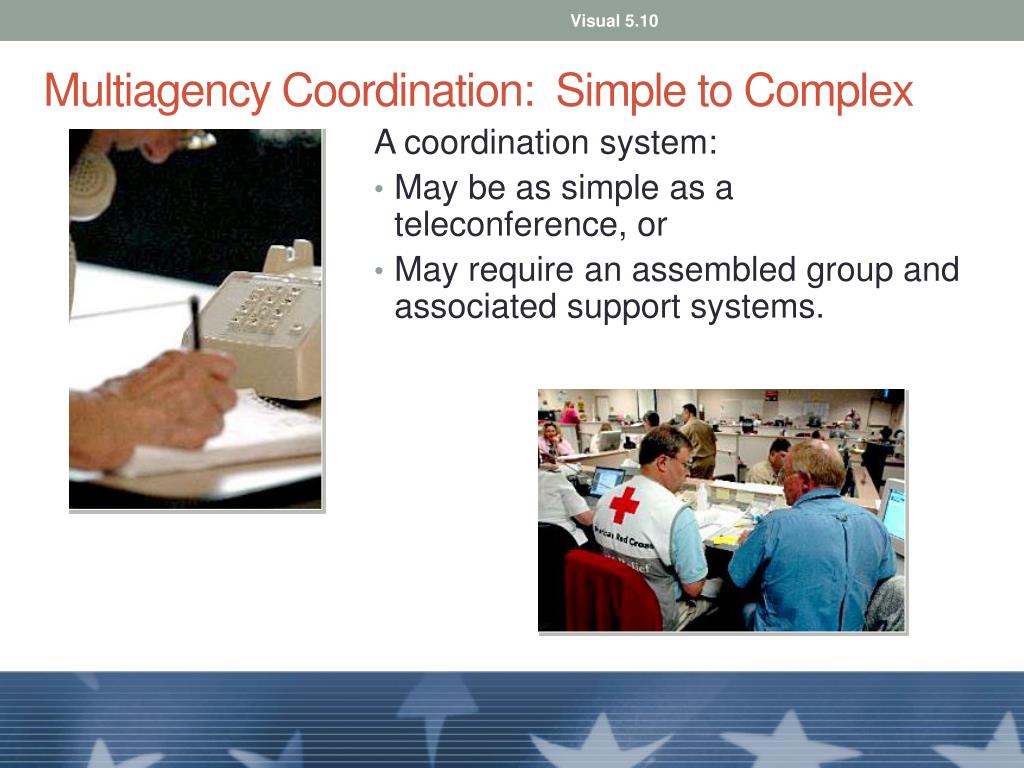 Visual 5.10

Multiagency Coordination: Simple to Complex

A coordination system:

• May be as simple as a teleconference, or
• May require an assembled group and associated support systems.

American Red Cross